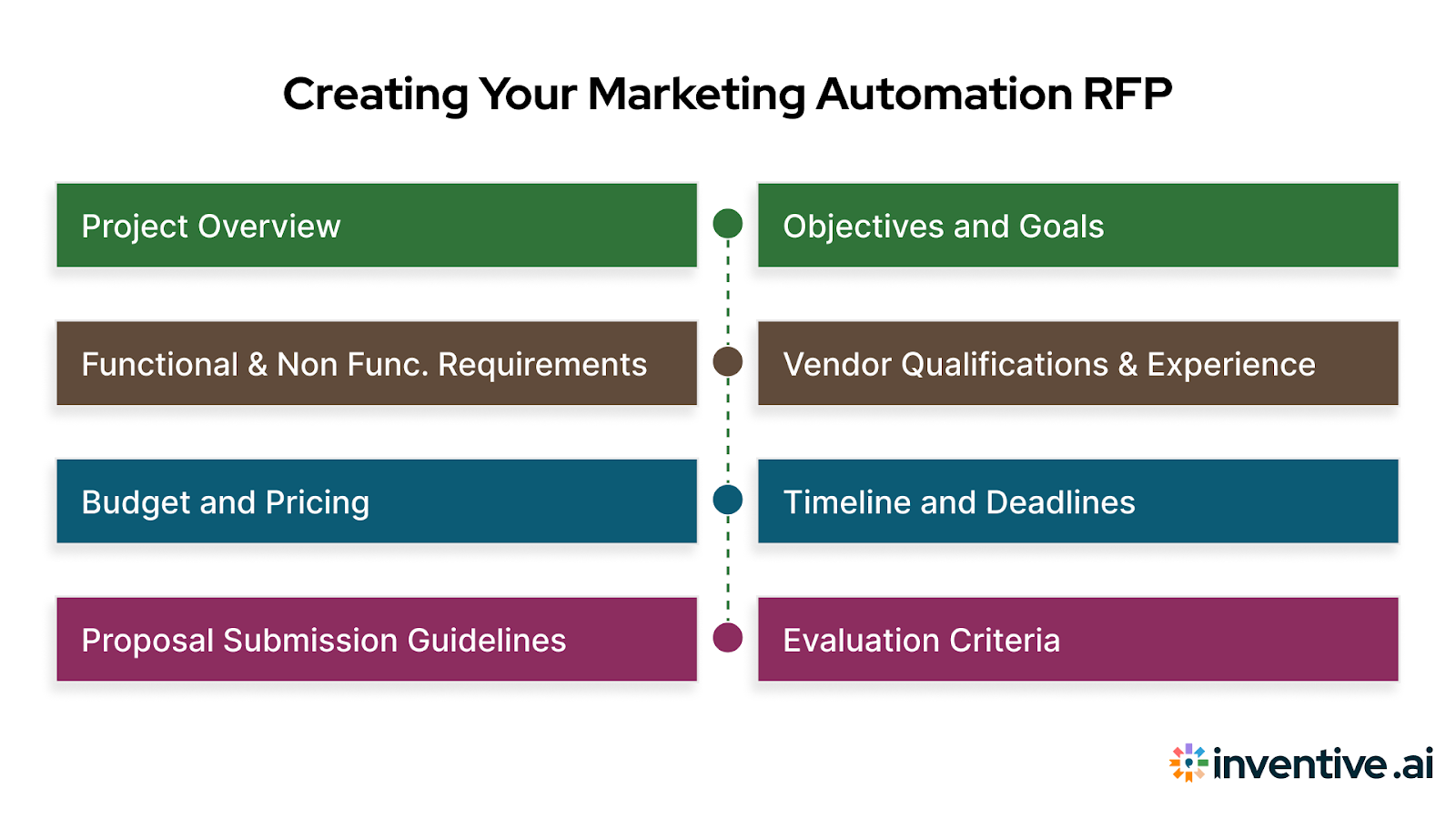 Creating Your Marketing Automation RFP

Project Overview

Objectives and Goals

Functional & Non Func. Requirements

Vendor Qualifications & Experience

Budget and Pricing

Timeline and Deadlines

Proposal Submission Guidelines

Evaluation Criteria

inventive.ai